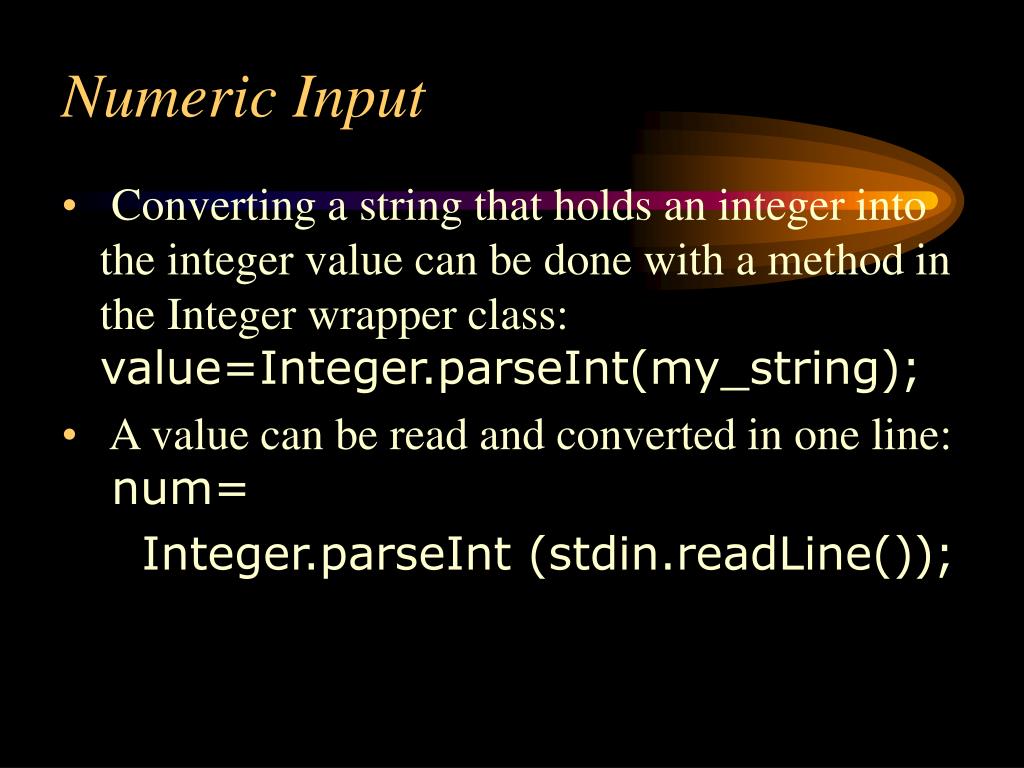 Numeric Input

• Converting a string that holds an integer into the integer value can be done with a method in the Integer wrapper class:
value=Integer.parseInt(my_string);

• A value can be read and converted in one line:
num=
Integer.parseInt (stdin.readLine());